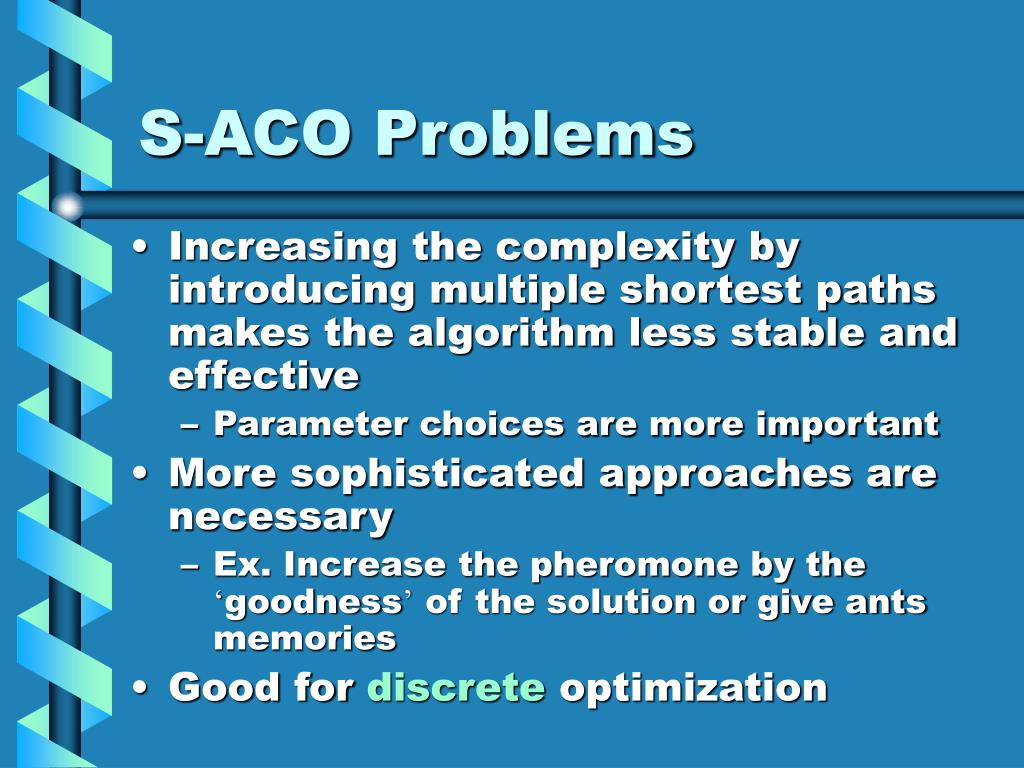 S-ACO Problems

• Increasing the complexity by introducing multiple shortest paths makes the algorithm less stable and effective
 – Parameter choices are more important
• More sophisticated approaches are necessary
 – Ex. Increase the pheromone by the ‘goodness’ of the solution or give ants memories
• Good for discrete optimization